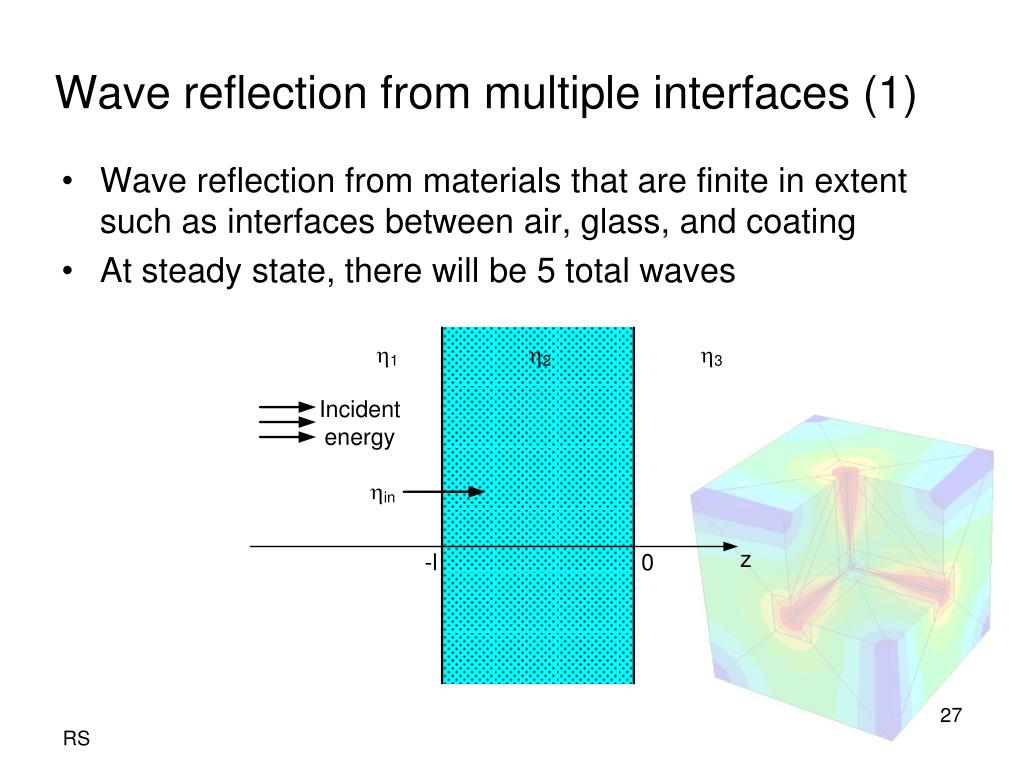 Wave reflection from multiple interfaces (1)

• Wave reflection from materials that are finite in extent such as interfaces between air, glass, and coating
• At steady state, there will be 5 total waves

$\eta_1$

$\eta_2$

$\eta_3$

Incident energy

$\eta_{in}$

-l

0

z

27

RS